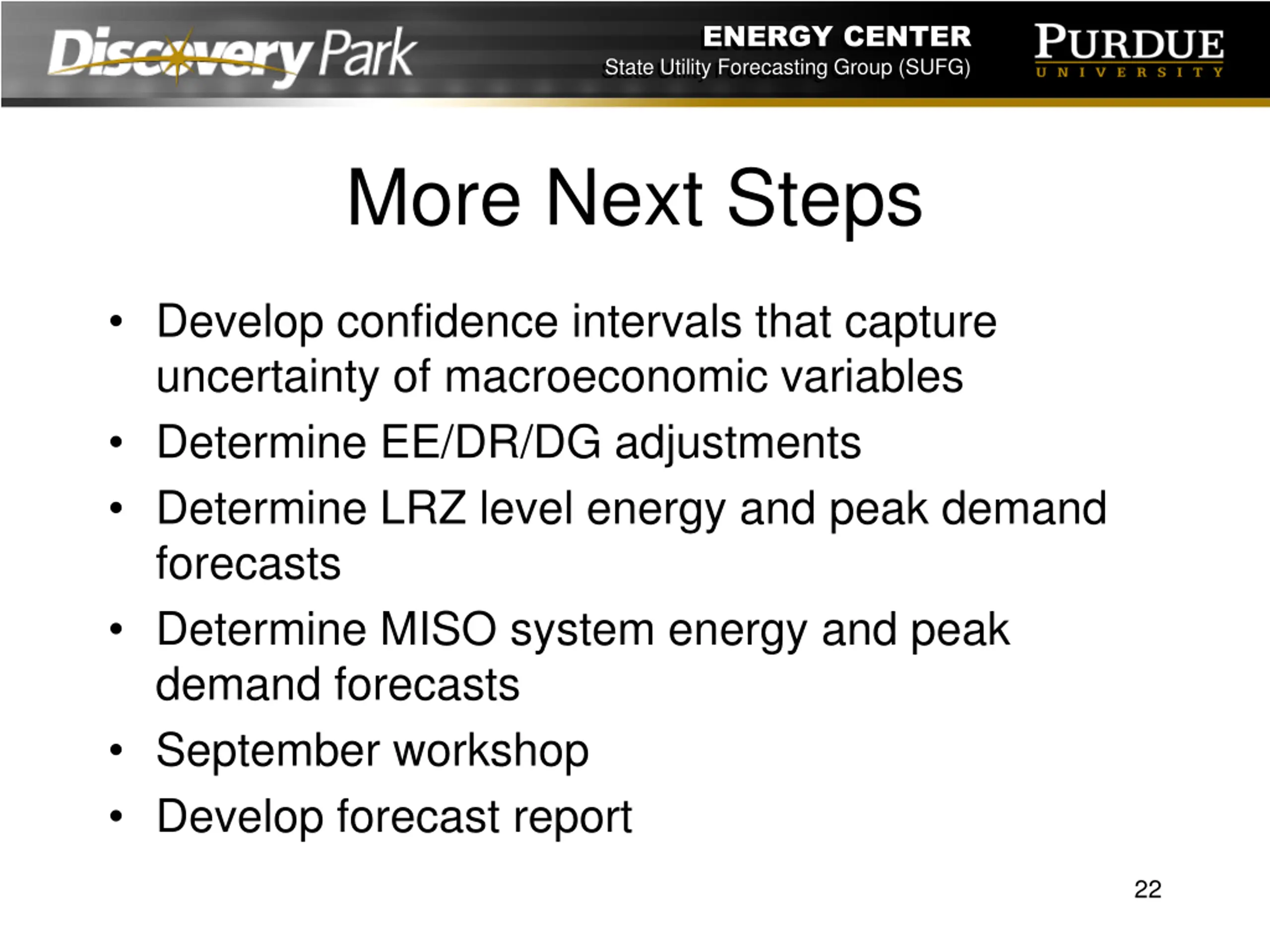 Discovery Park

ENERGY CENTER
State Utility Forecasting Group (SUFG)

PURDUE
UNIVERSITY

More Next Steps

• Develop confidence intervals that capture uncertainty of macroeconomic variables
• Determine EE/DR/DG adjustments
• Determine LRZ level energy and peak demand forecasts
• Determine MISO system energy and peak demand forecasts
• September workshop
• Develop forecast report

22